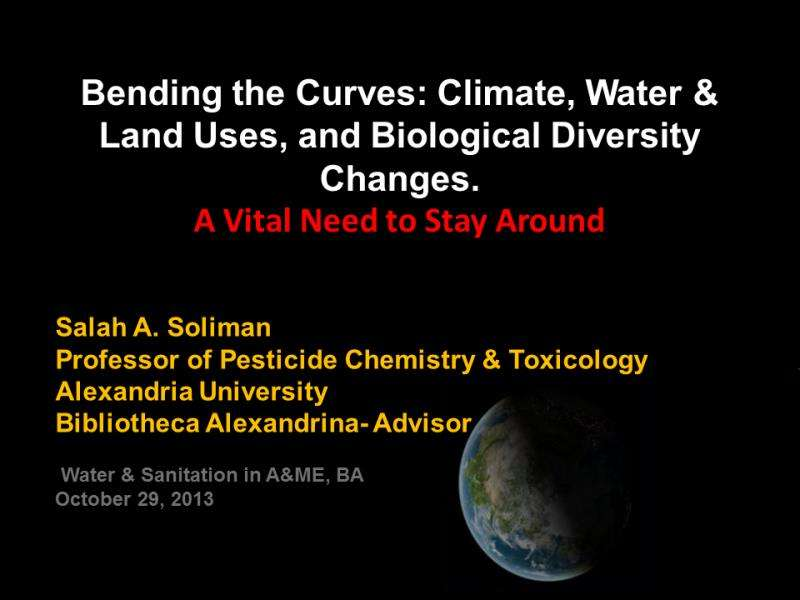 Bending the Curves: Climate, Water & Land Uses, and Biological Diversity Changes.
A Vital Need to Stay Around

Salah A. Soliman
Professor of Pesticide Chemistry & Toxicology
Alexandria University
Bibliotheca Alexandrina- Advisor

Water & Sanitation in A&ME, BA
October 29, 2013